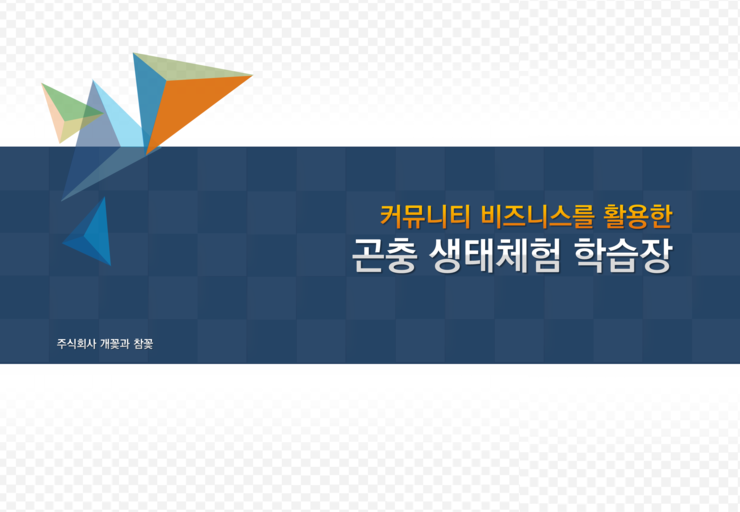 커뮤니티 비즈니스를 활용한
곤충 생태체험 학습장

주식회사 개꽃과 참꽃